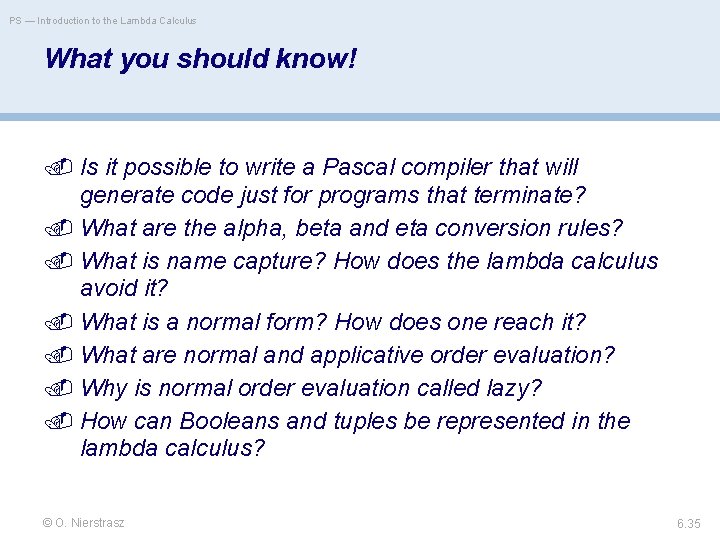 PS — Introduction to the Lambda Calculus

What you should know!

Is it possible to write a Pascal compiler that will generate code just for programs that terminate?

What are the alpha, beta and eta conversion rules?

What is name capture? How does the lambda calculus avoid it?

What is a normal form? How does one reach it?

What are normal and applicative order evaluation?

Why is normal order evaluation called lazy?

How can Booleans and tuples be represented in the lambda calculus?

© O. Nierstrasz

6.35